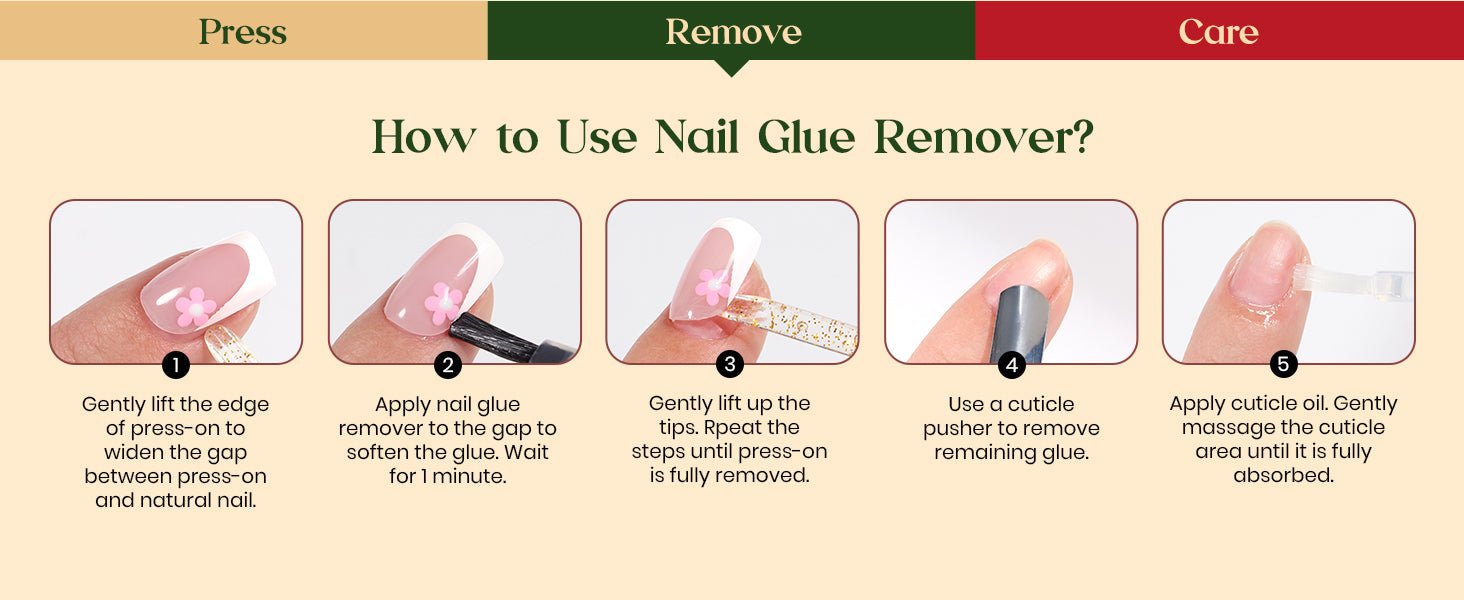 Press
Remove
Care

How to Use Nail Glue Remover?

1
Gently lift the edge of press-on to widen the gap between press-on and natural nail.

2
Apply nail glue remover to the gap to soften the glue. Wait for 1 minute.

3
Gently lift up the tips. Rpeat the steps until press-on is fully removed.

4
Use a cuticle pusher to remove remaining glue.

5
Apply cuticle oil. Gently massage the cuticle area until it is fully absorbed.